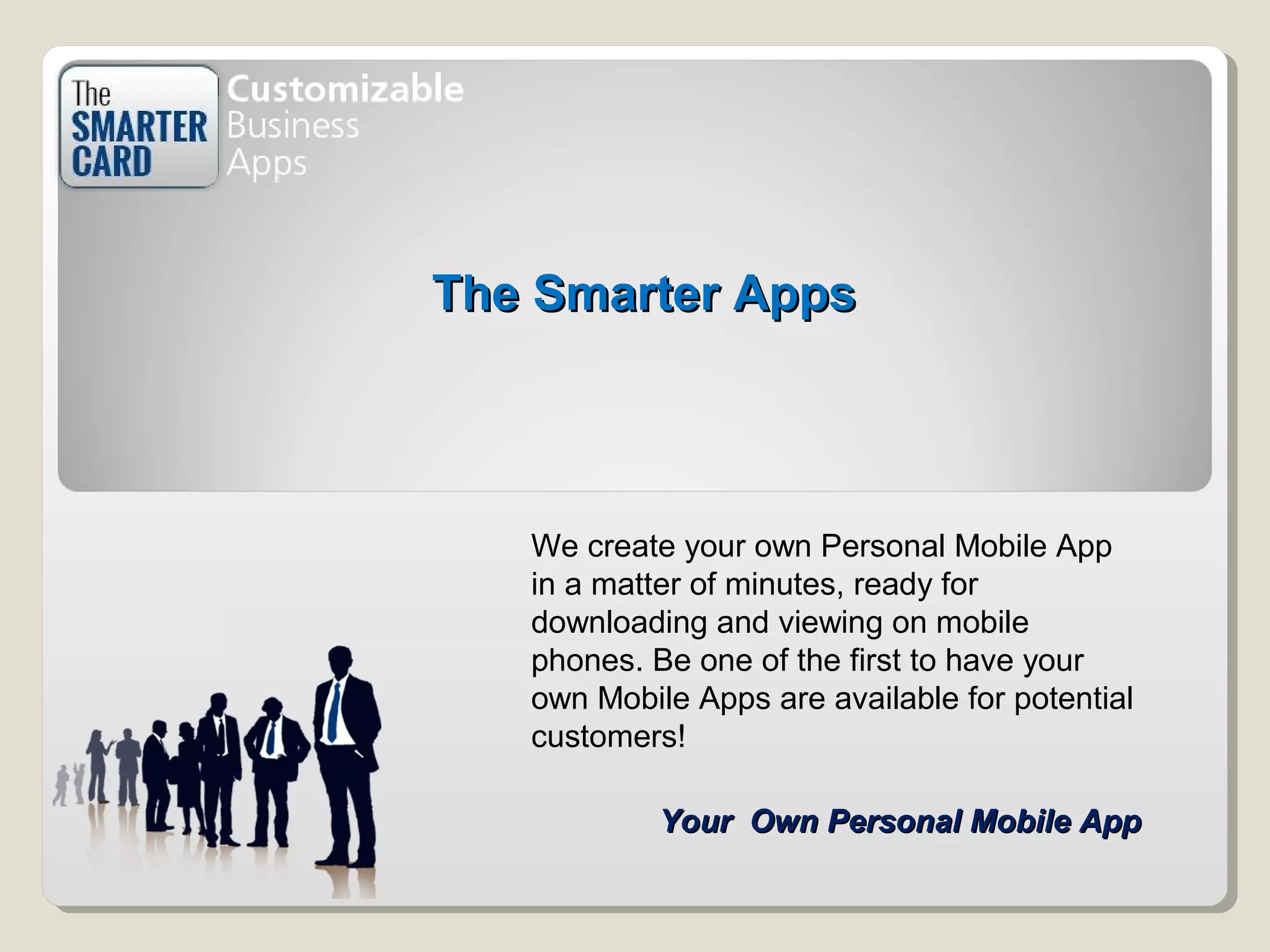 The SMARTER CARD

Customizable Business Apps

The Smarter Apps

We create your own Personal Mobile App in a matter of minutes, ready for downloading and viewing on mobile phones. Be one of the first to have your own Mobile Apps are available for potential customers!

Your  Own Personal Mobile App